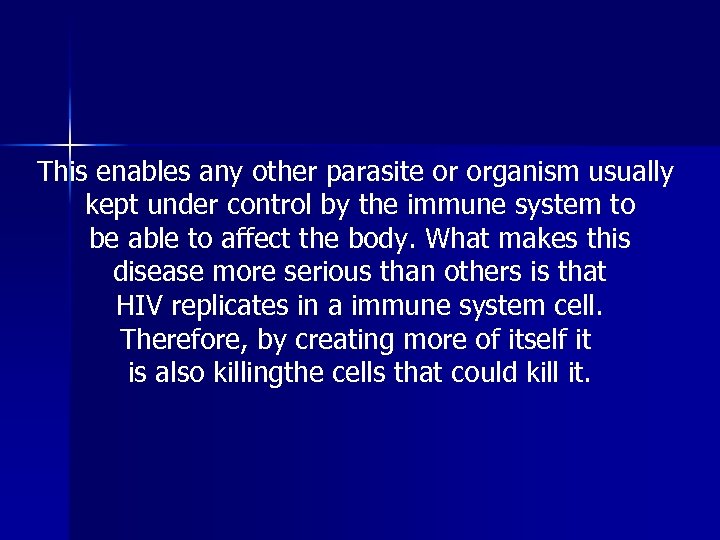 This enables any other parasite or organism usually kept under control by the immune system to be able to affect the body. What makes this disease more serious than others is that HIV replicates in a immune system cell. Therefore, by creating more of itself it is also killingthe cells that could kill it.